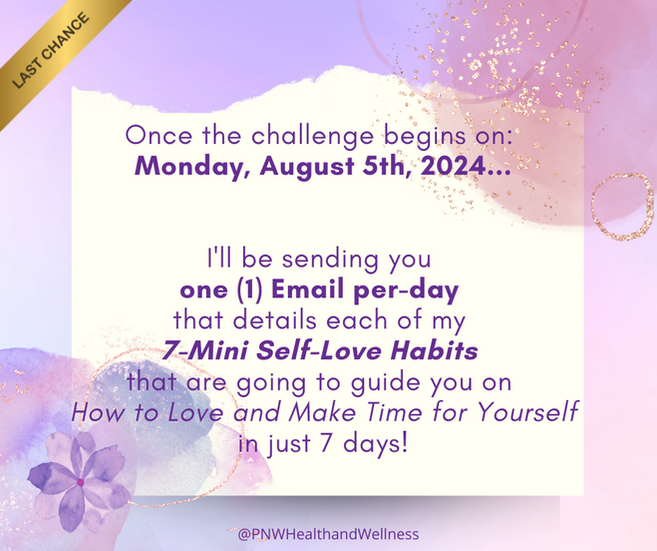 LAST CHANCE

Once the challenge begins on:
Monday, August 5th, 2024...

I'll be sending you
one (1) Email per-day
that details each of my
7-Mini Self-Love Habits
that are going to guide you on
How to Love and Make Time for Yourself
in just 7 days!

@PNWHealthandWellness